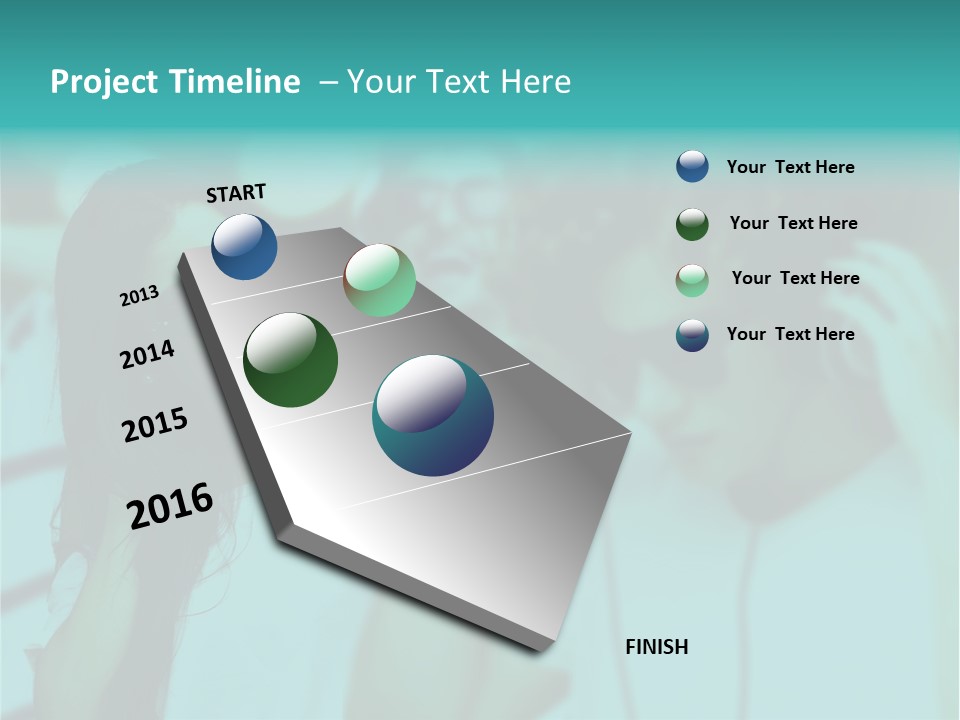 Project Timeline – Your Text Here

START

2013

2014

2015

2016

FINISH

Your Text Here

Your Text Here

Your Text Here

Your Text Here